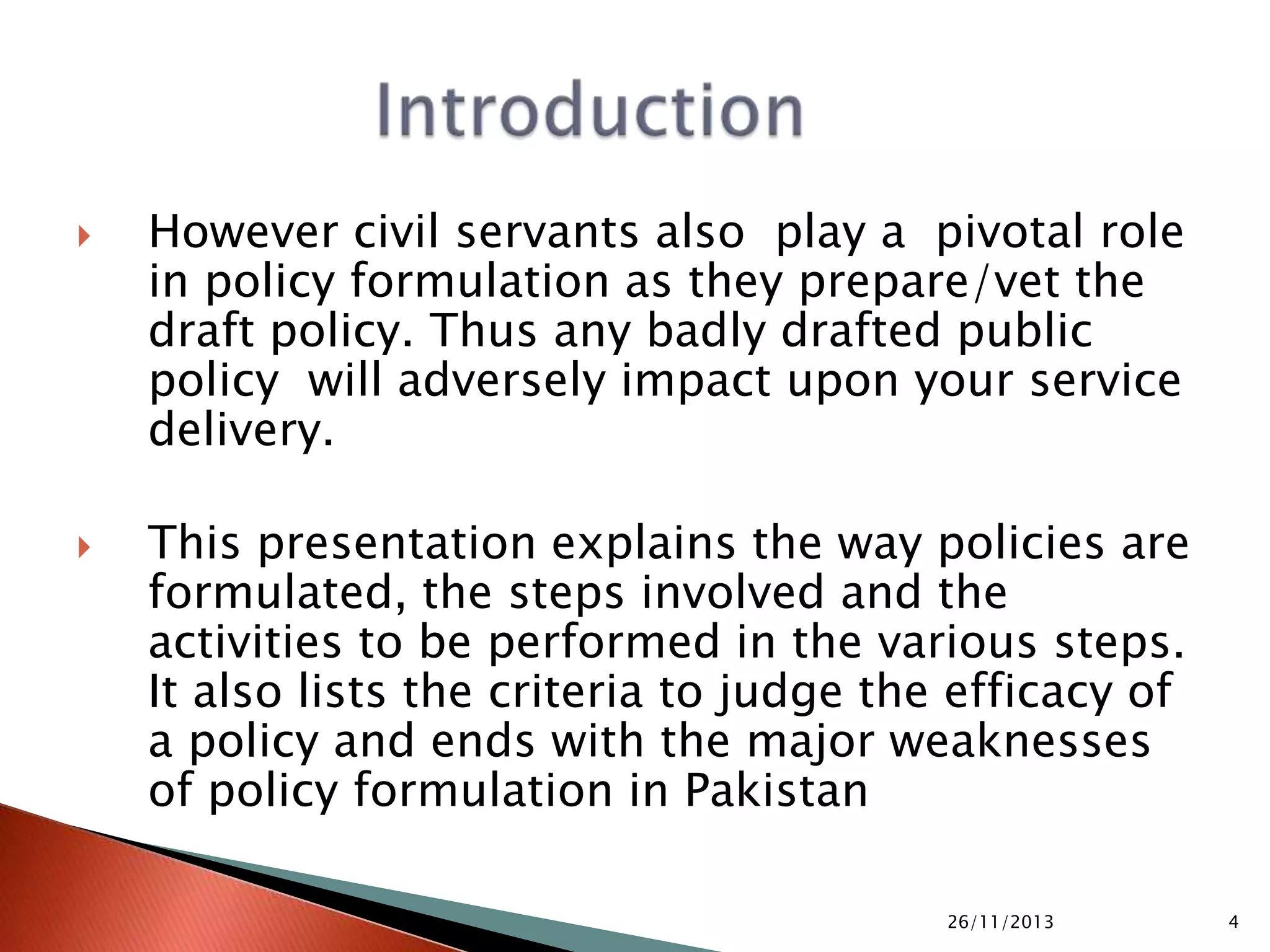 Introduction

However civil servants also play a pivotal role in policy formulation as they prepare/vet the draft policy. Thus any badly drafted public policy will adversely impact upon your service delivery.

This presentation explains the way policies are formulated, the steps involved and the activities to be performed in the various steps. It also lists the criteria to judge the efficacy of a policy and ends with the major weaknesses of policy formulation in Pakistan

26/11/2013

4